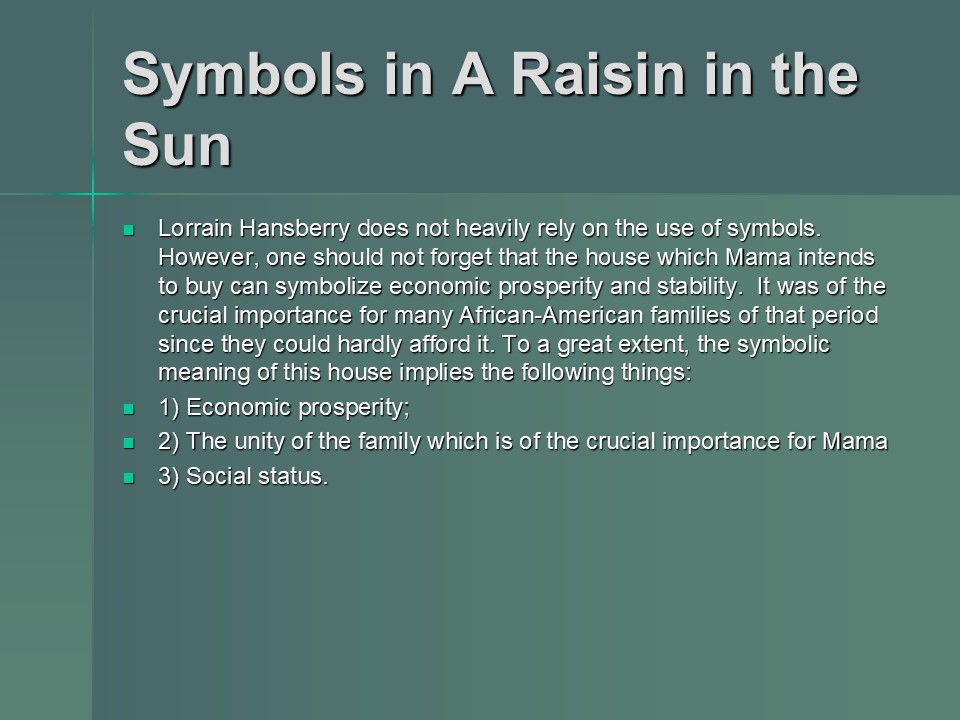 Symbols in A Raisin in the Sun

Lorrain Hansberry does not heavily rely on the use of symbols. However, one should not forget that the house which Mama intends to buy can symbolize economic prosperity and stability. It was of the crucial importance for many African-American families of that period since they could hardly afford it. To a great extent, the symbolic meaning of this house implies the following things:

1) Economic prosperity;

2) The unity of the family which is of the crucial importance for Mama

3) Social status.